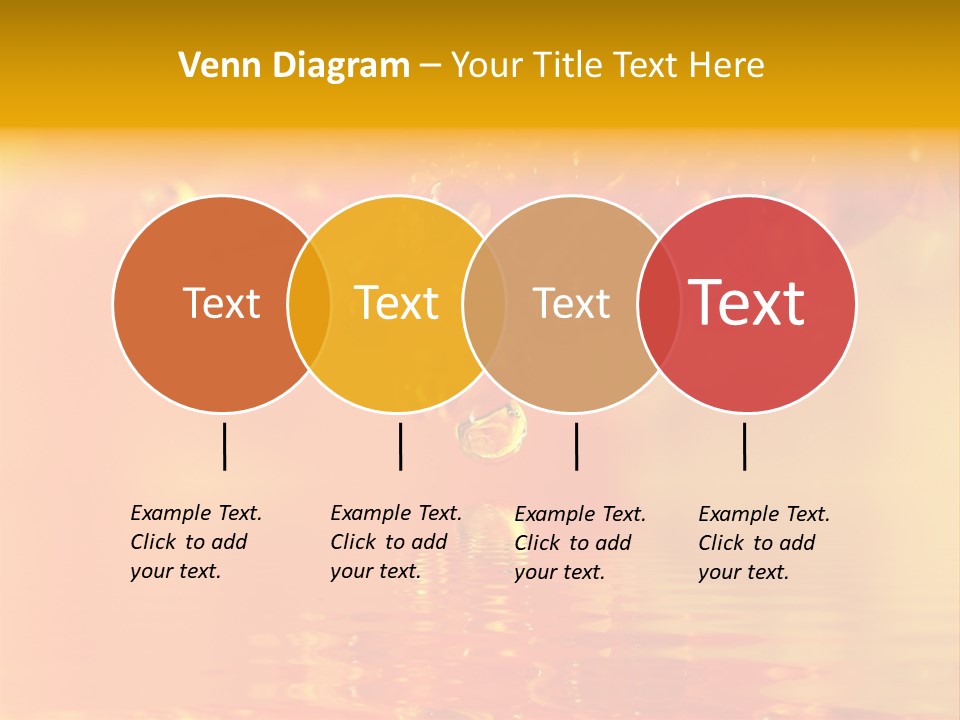 Venn Diagram – Your Title Text Here

Text

Text

Text

Text

Example Text. Click to add your text.

Example Text. Click to add your text.

Example Text. Click to add your text.

Example Text. Click to add your text.